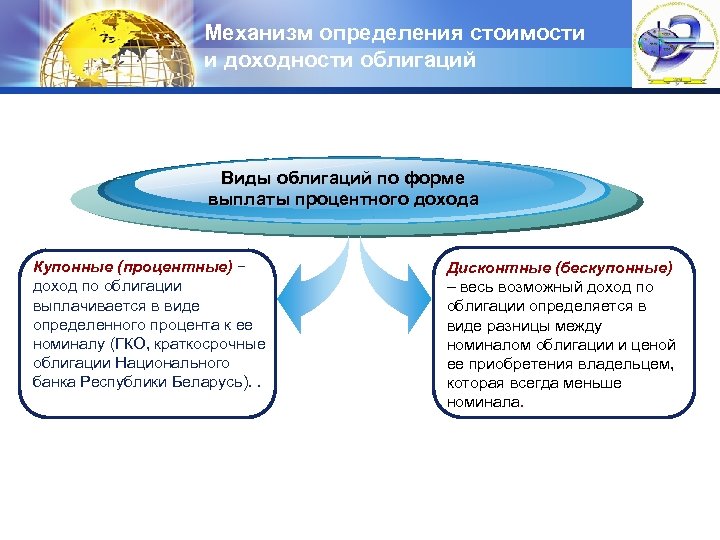 Механизм определения стоимости и доходности облигаций

Виды облигаций по форме выплаты процентного дохода

Купонные (процентные) – доход по облигации выплачивается в виде определенного процента к ее номиналу (ГКО, краткосрочные облигации Национального банка Республики Беларусь). .

Дисконтные (бескупонные) – весь возможный доход по облигации определяется в виде разницы между номиналом облигации и ценой ее приобретения владельцем, которая всегда меньше номинала.